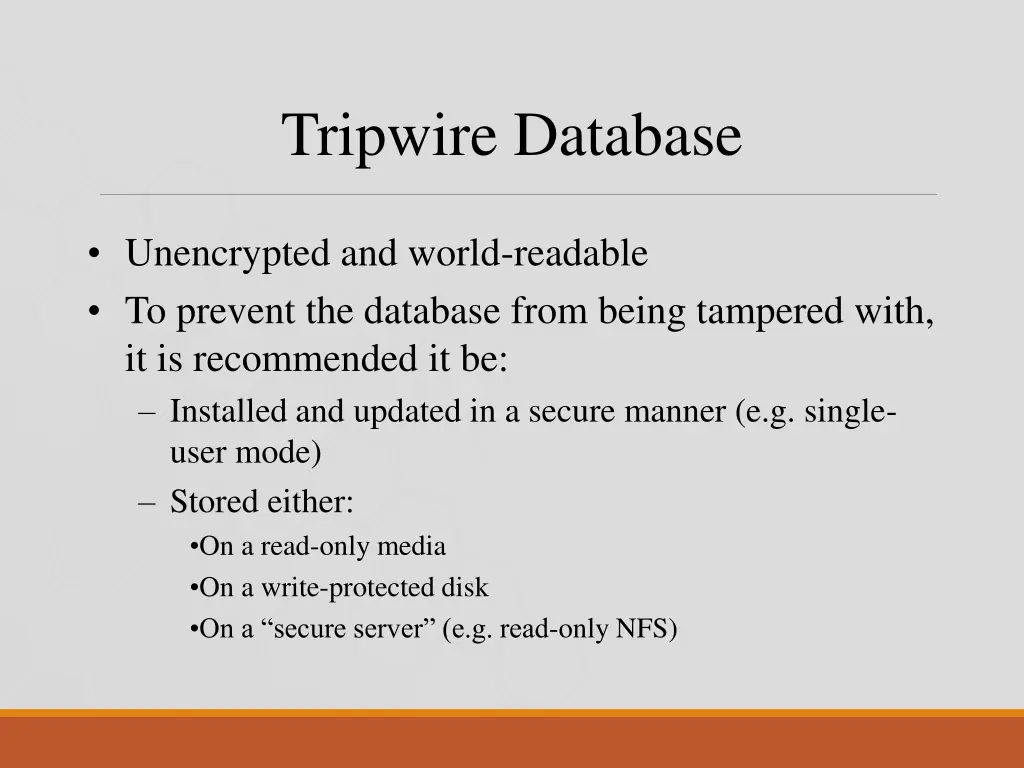 Tripwire Database

• Unencrypted and world-readable
• To prevent the database from being tampered with, it is recommended it be:
– Installed and updated in a secure manner (e.g. single-user mode)
– Stored either:
•On a read-only media
•On a write-protected disk
•On a “secure server” (e.g. read-only NFS)